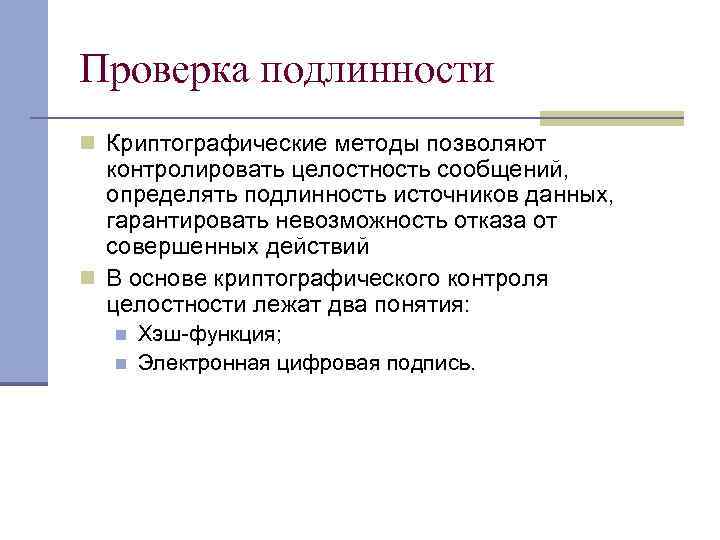 Проверка подлинности

Криптографические методы позволяют контролировать целостность сообщений, определять подлинность источников данных, гарантировать невозможность отказа от совершенных действий

В основе криптографического контроля целостности лежат два понятия:

Хэш-функция;

Электронная цифровая подпись.